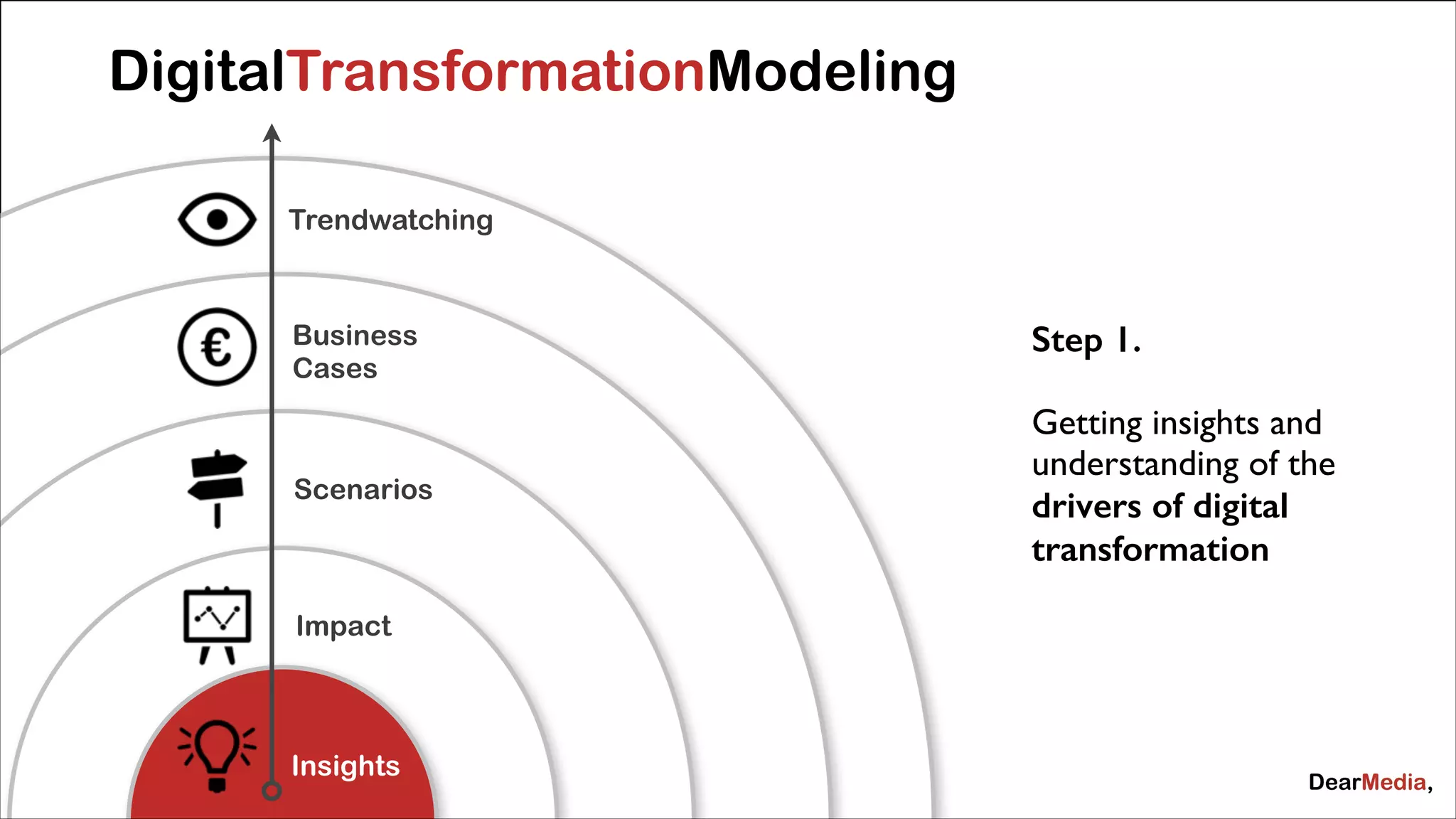 DigitalTransformationModeling

Trendwatching

€

Business Cases

Scenarios

Impact

Insights

Step 1.

Getting insights and understanding of the drivers of digital transformation

DearMedia,